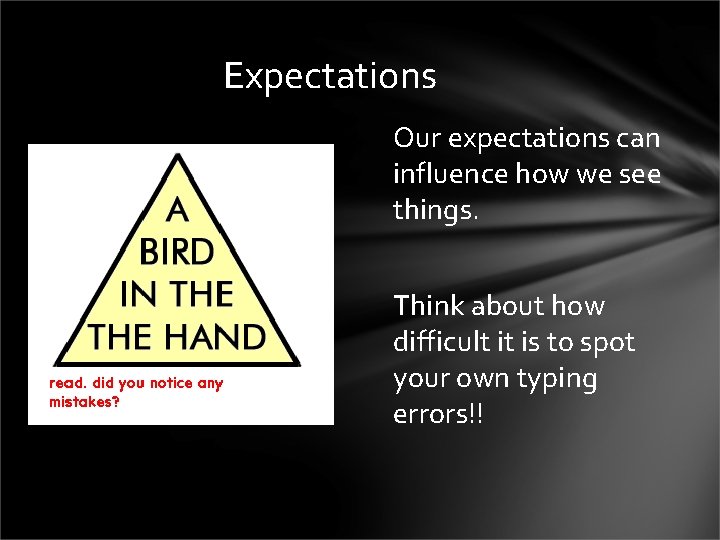 Expectations

A BIRD IN THE THE HAND

read. did you notice any mistakes?

Our expectations can influence how we see things.

Think about how difficult it is to spot your own typing errors!!